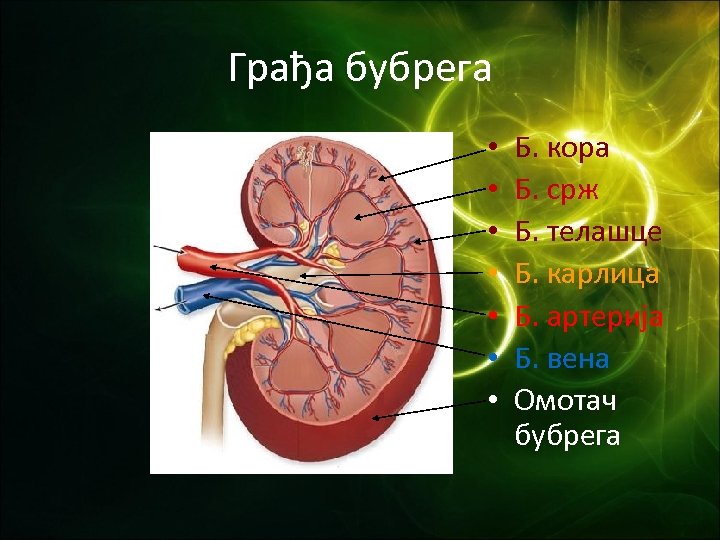 Грађа бубрега

• Б. кора
• Б. срж
• Б. телашце
• Б. карлица
• Б. артерија
• Б. вена
• Омотач бубрега